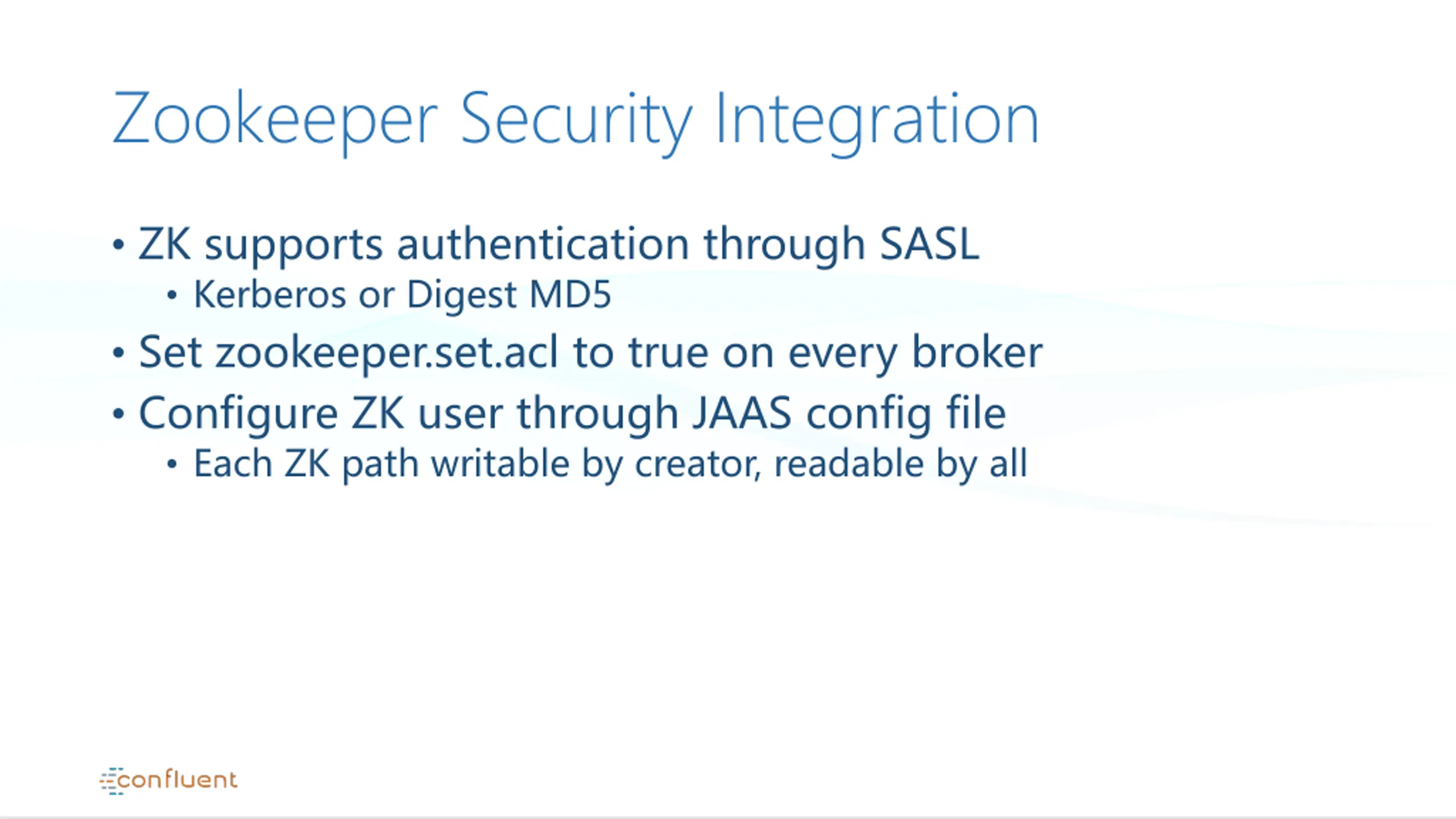 Zookeeper Security Integration

• ZK supports authentication through SASL
  • Kerberos or Digest MD5
• Set zookeeper.set.acl to true on every broker
• Configure ZK user through JAAS config file
  • Each ZK path writable by creator, readable by all

confluent